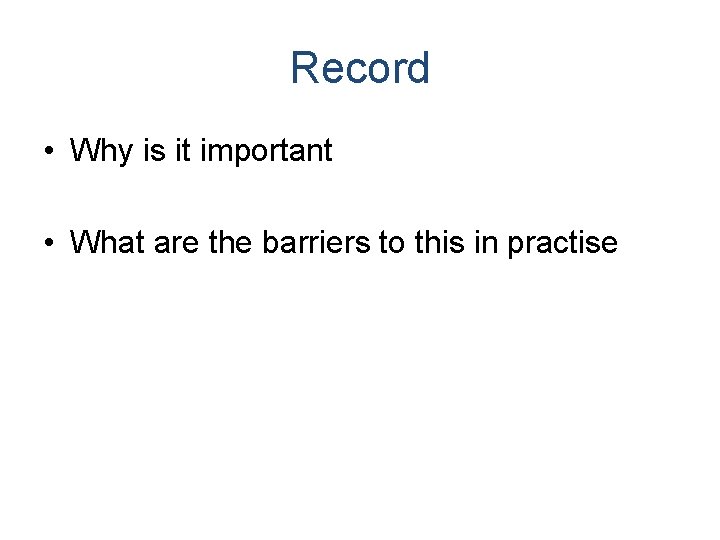 Record

• Why is it important

• What are the barriers to this in practise